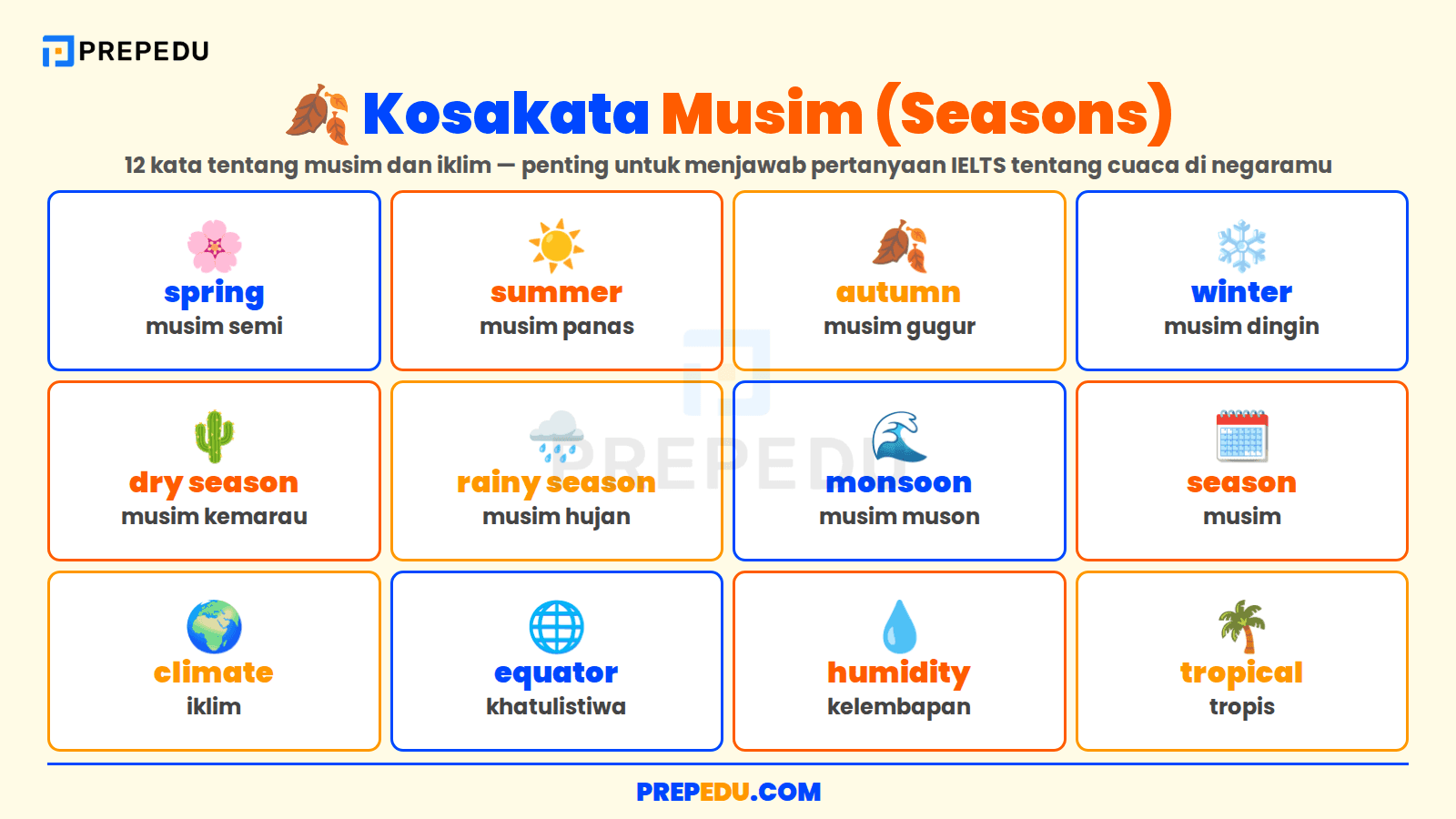 PREPEDU

Kosakata Musim (Seasons)

12 kata tentang musim dan iklim — penting untuk menjawab pertanyaan IELTS tentang cuaca di negaramu

spring
musim semi

summer
musim panas

autumn
musim gugur

winter
musim dingin

dry season
musim kemarau

rainy season
musim hujan

monsoon
musim muson

season
musim

climate
iklim

equator
khatulistiwa

humidity
kelembapan

tropical
tropis

PREPEDU

PREPEDU.COM